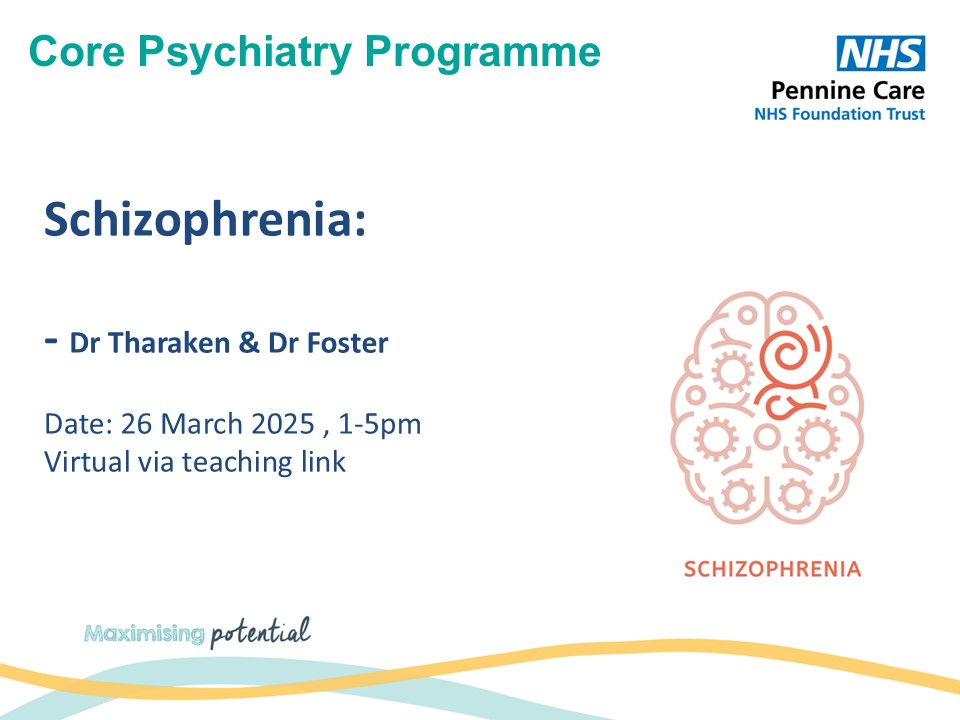 Core Psychiatry Programme

NHS
Pennine Care
NHS Foundation Trust

Schizophrenia:

- Dr Tharaken & Dr Foster

Date: 26 March 2025 , 1-5pm
Virtual via teaching link

SCHIZOPHRENIA

Maximising potential